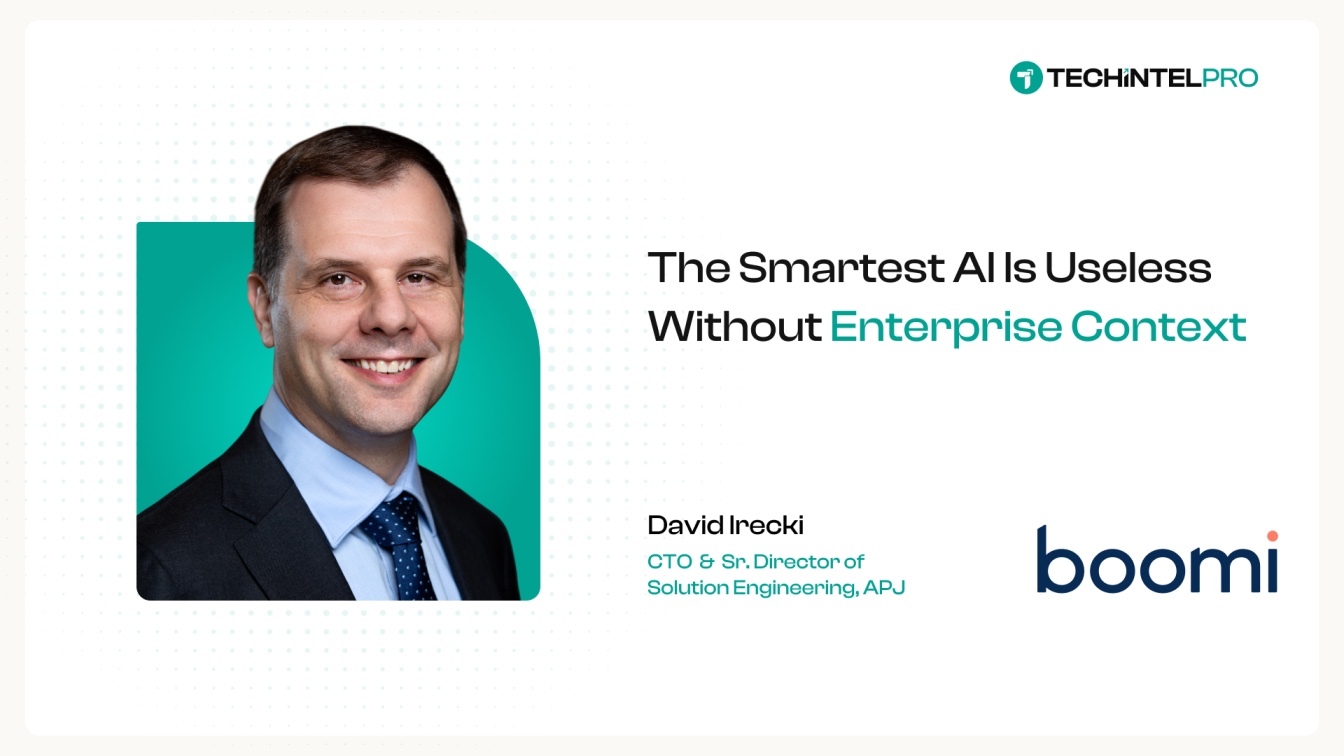 TECHINTELPRO

The Smartest AI Is Useless Without Enterprise Context

David Irecki
CTO & Sr. Director of Solution Engineering, APJ

boomi